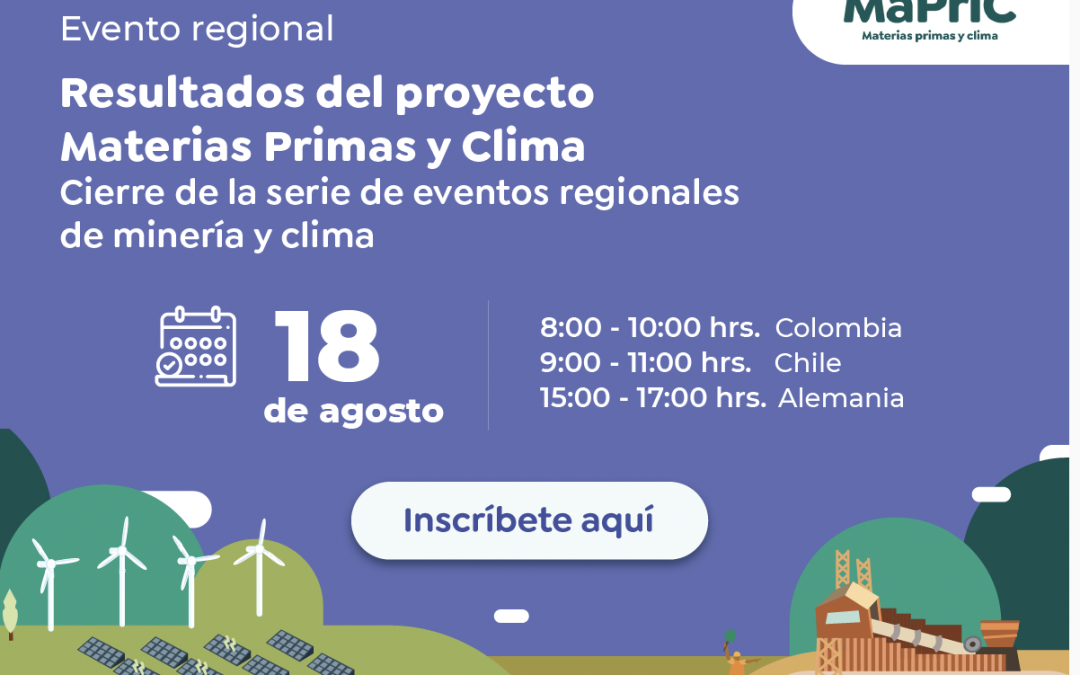 MaPriC
Materias primas y clima

Evento regional

Resultados del proyecto Materias Primas y Clima
Cierre de la serie de eventos regionales de minería y clima

18
de agosto

8:00 - 10:00 hrs. Colombia
9:00 - 11:00 hrs. Chile
15:00 - 17:00 hrs. Alemania

Inscríbete aquí